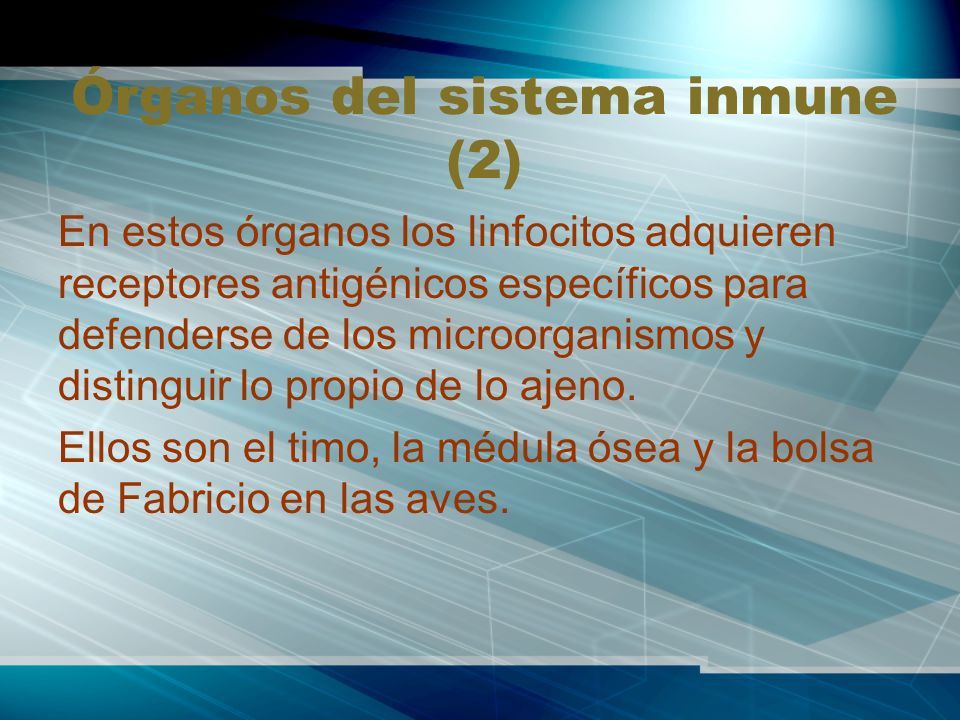 Órganos del sistema inmune (2)

En estos órganos los linfocitos adquieren receptores antigénicos específicos para defenderse de los microorganismos y distinguir lo propio de lo ajeno.

Ellos son el timo, la médula ósea y la bolsa de Fabricio en las aves.